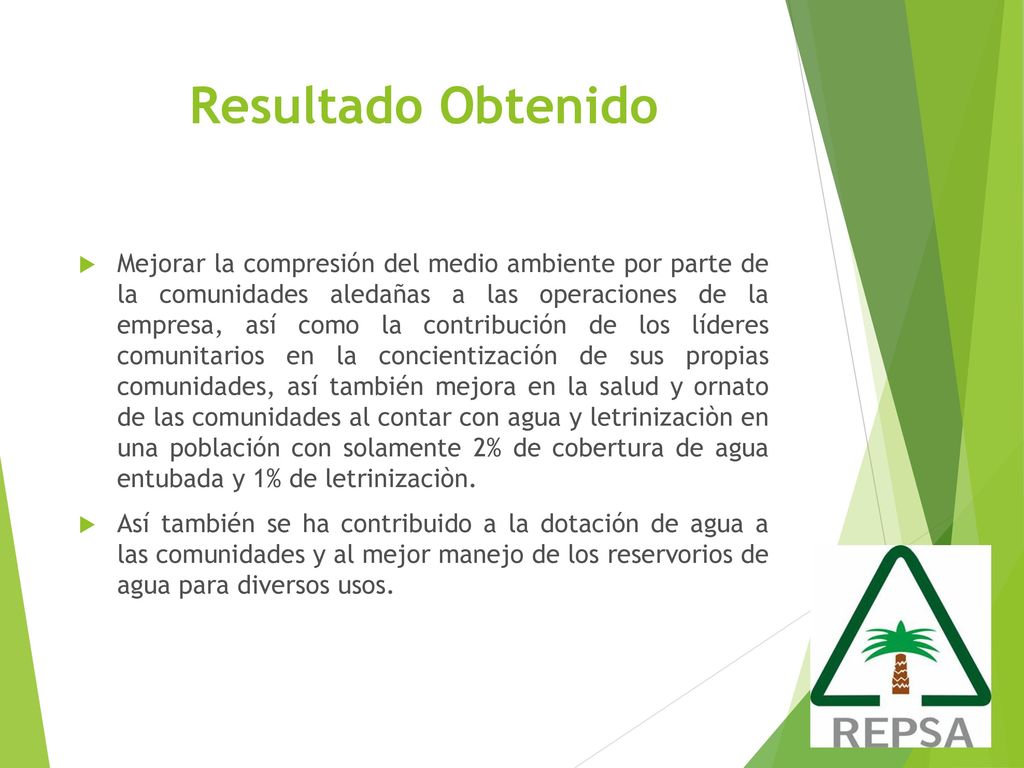 Resultado Obtenido

Mejorar la compresión del medio ambiente por parte de la comunidades aledañas a las operaciones de la empresa, así como la contribución de los líderes comunitarios en la concientización de sus propias comunidades, así también mejora en la salud y ornato de las comunidades al contar con agua y letrinizaciòn en una población con solamente 2% de cobertura de agua entubada y 1% de letrinizaciòn.

Así también se ha contribuido a la dotación de agua a las comunidades y al mejor manejo de los reservorios de agua para diversos usos.

REPSA